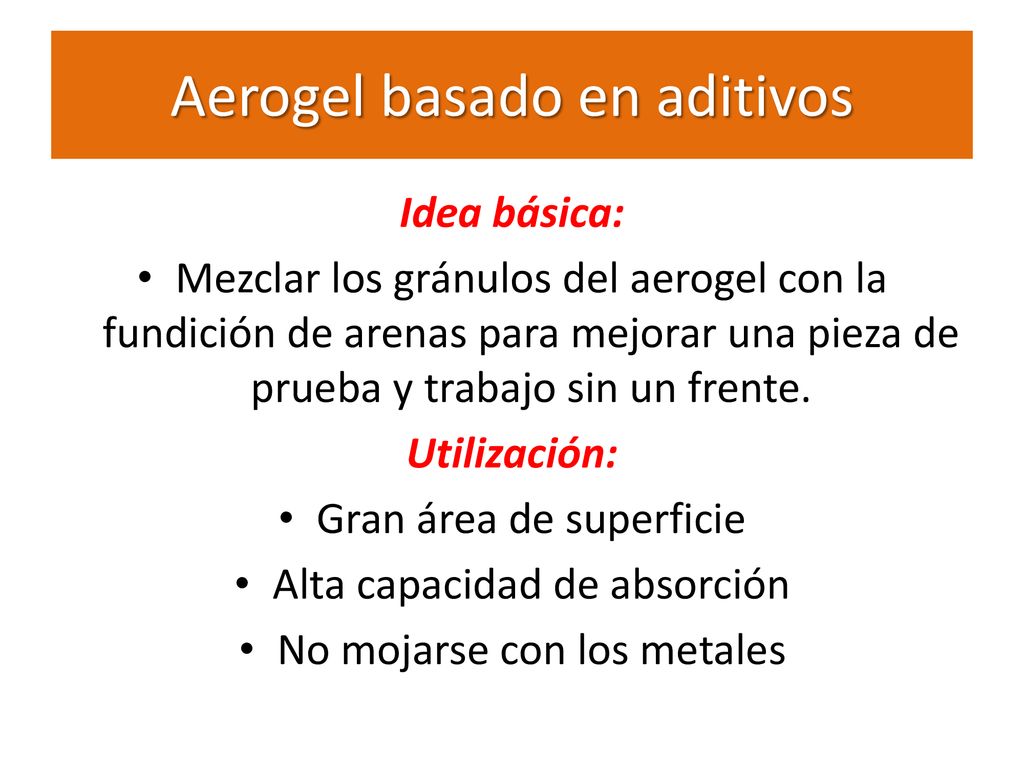 Aerogel basado en aditivos

Idea básica:

• Mezclar los gránulos del aerogel con la fundición de arenas para mejorar una pieza de prueba y trabajo sin un frente.

Utilización:

• Gran área de superficie
• Alta capacidad de absorción
• No mojarse con los metales